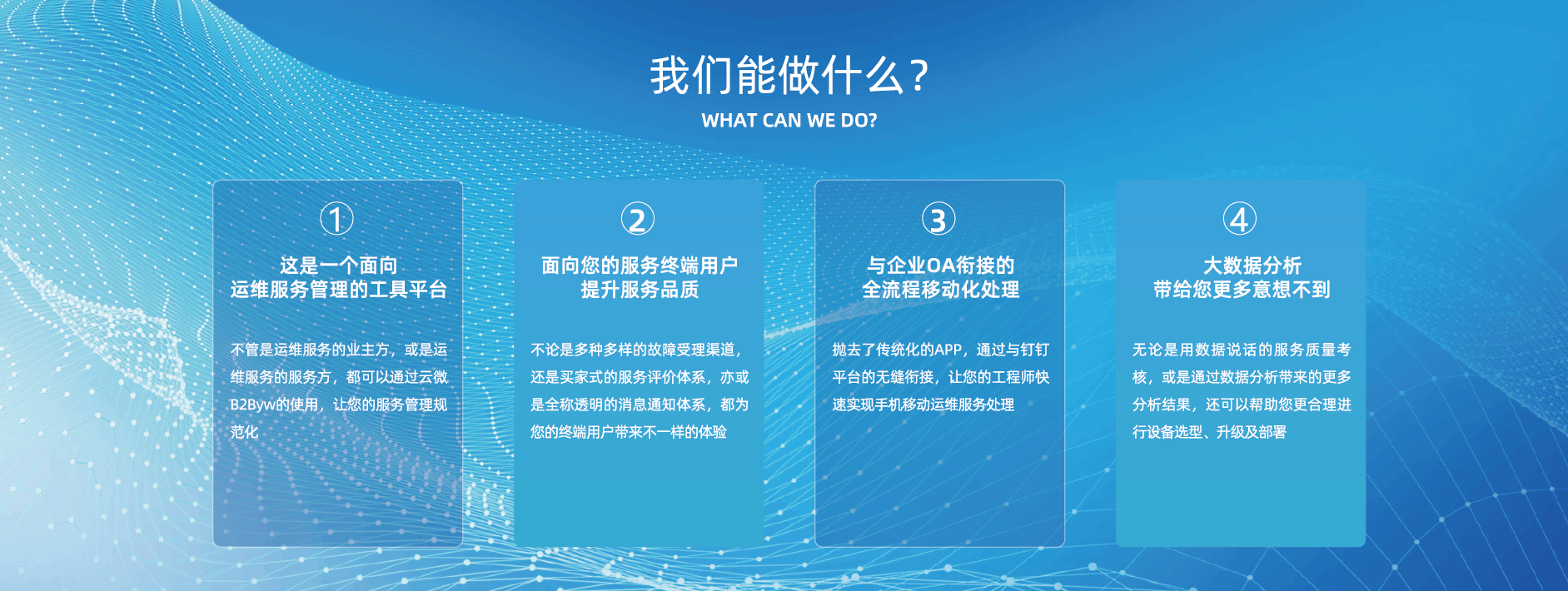 我们能做什么？
WHAT CAN WE DO?

①
这是一个面向
运维服务管理的工具平台

不管是运维服务的业主方，或是运维服务的服务方，都可以通过云微B2Byw的使用，让您的服务管理规范化

②
面向您的服务终端用户
提升服务品质

不论是多种多样的故障受理渠道，还是买家式的服务评价体系，亦或是全称透明的消息通知体系，都为您的终端用户带来不一样的体验

③
与企业OA衔接的
全流程移动化处理

抛去了传统化的APP，通过与钉钉平台的无缝衔接，让您的工程师快速实现手机移动运维服务处理

④
大数据分析
带给您更多意想不到

无论是用数据说话的服务质量考核，或是通过数据分析带来的更多分析结果，还可以帮助您更合理进行设备选型、升级及部署